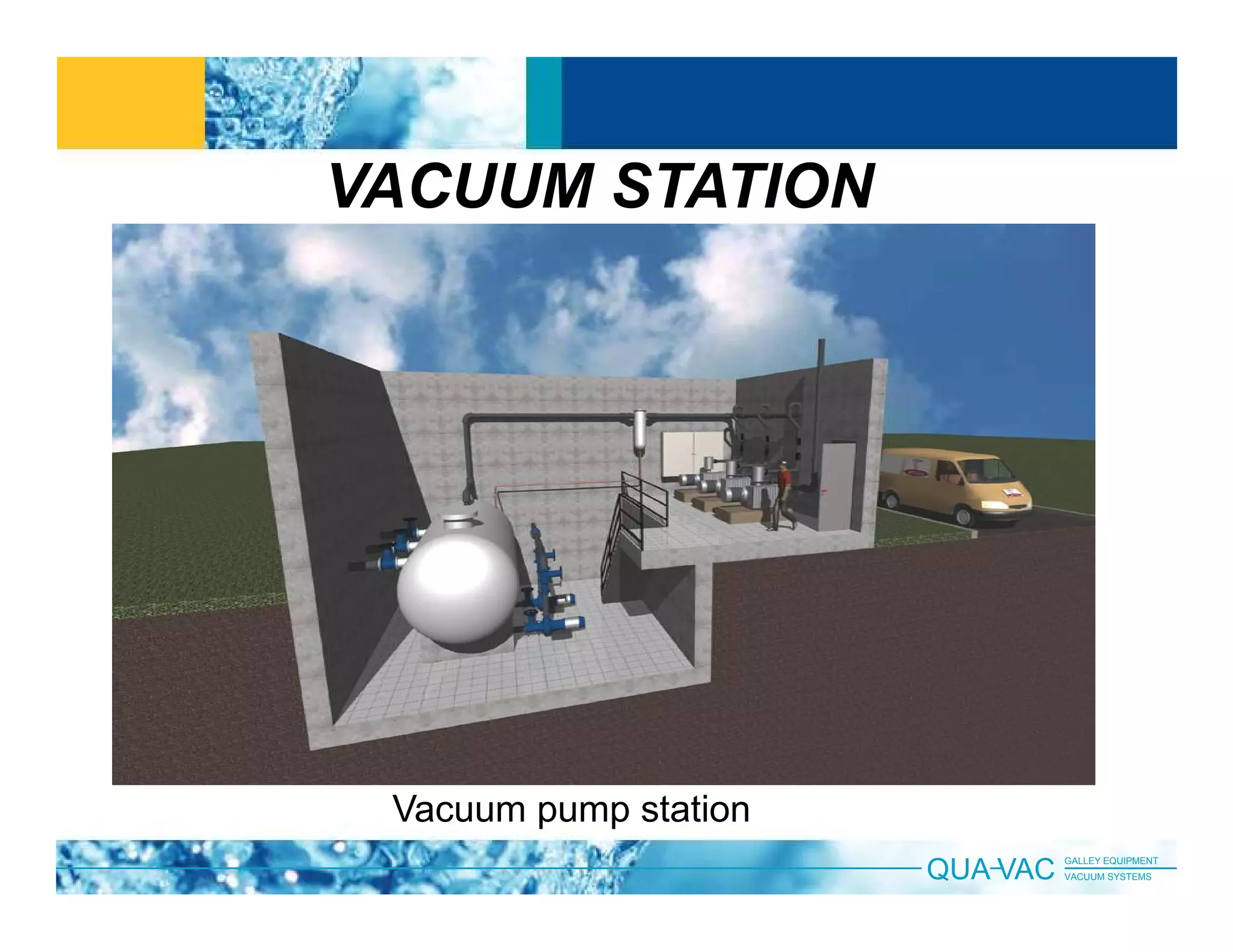 VACUUM STATION

Vacuum pump station

QUA-VAC GALLEY EQUIPMENT VACUUM SYSTEMS